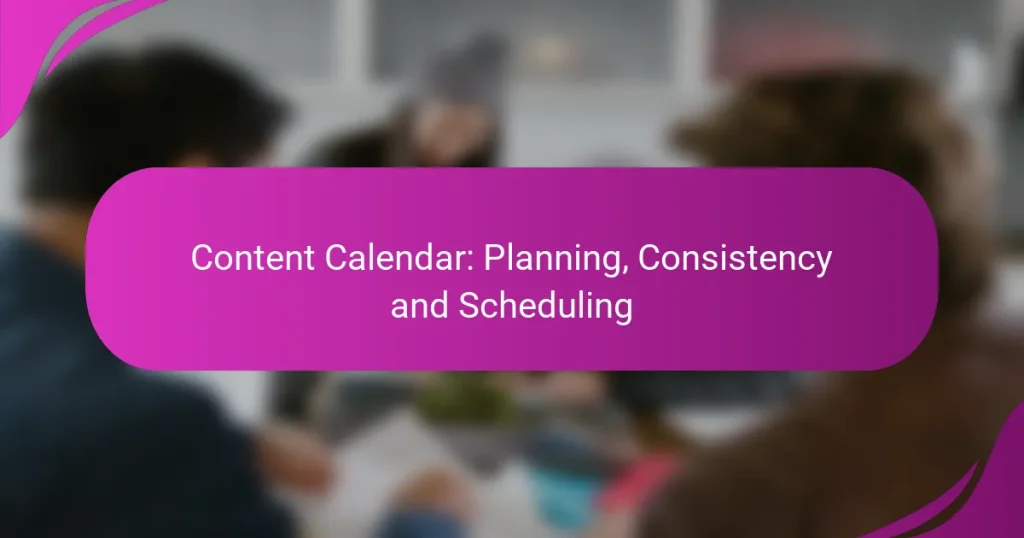 Content Calendar: Planning, Consistency and Scheduling